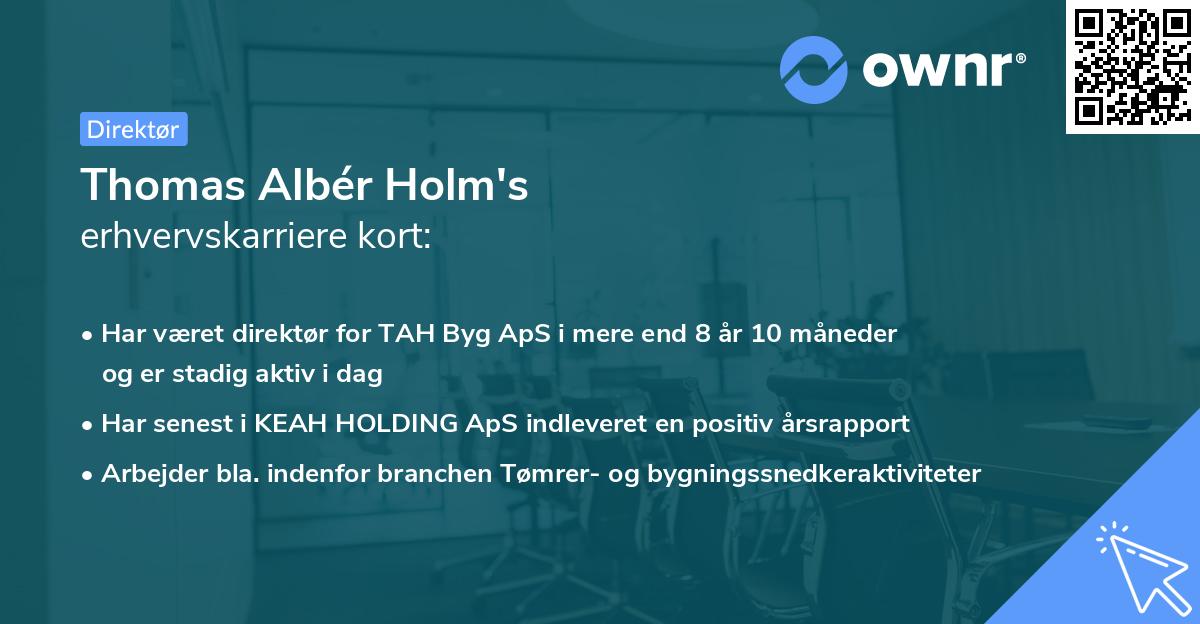 ownr®

Direktør

Thomas Albér Holm's
erhvervskarriere kort:

• Har været direktør for TAH Byg ApS i mere end 8 år 10 måneder og er stadig aktiv i dag
• Har senest i KEAH HOLDING ApS indleveret en positiv årsrapport
• Arbejder bla. indenfor branchen Tømrer- og bygningssnedkeraktiviteter